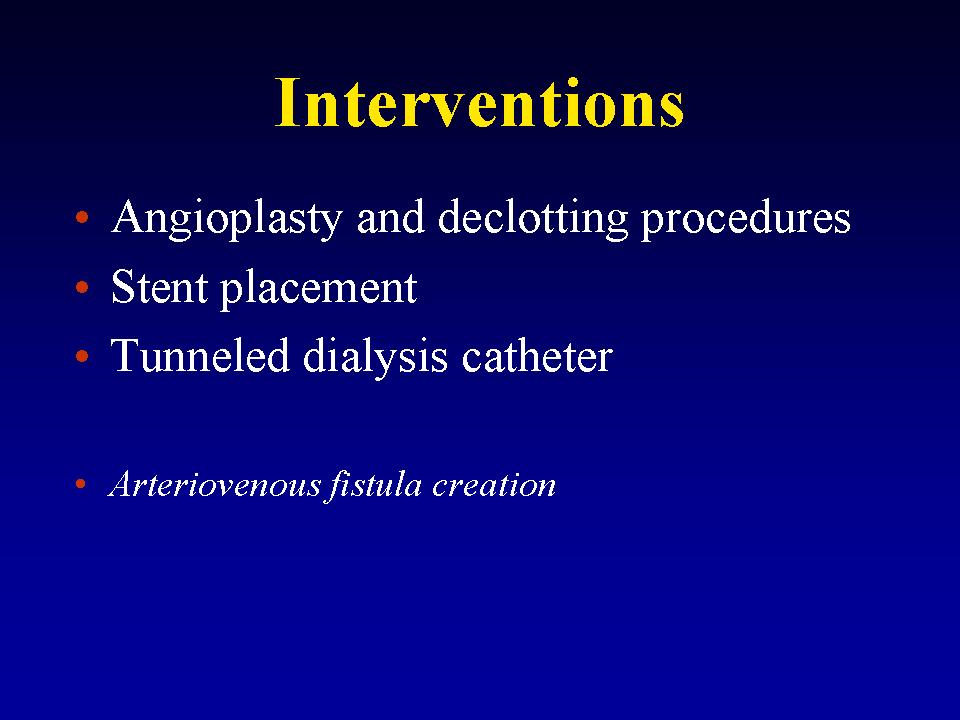 Interventions

• Angioplasty and declotting procedures
• Stent placement
• Tunneled dialysis catheter

• Arteriovenous fistula creation